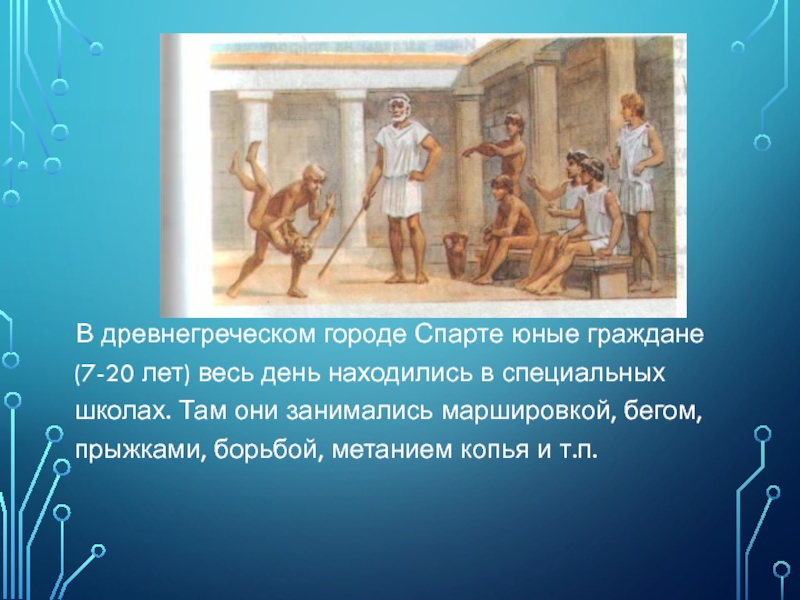 В древнегреческом городе Спарте юные граждане (7-20 лет) весь день находились в специальных школах. Там они занимались маршировкой, бегом, прыжками, борьбой, метанием копья и т.п.